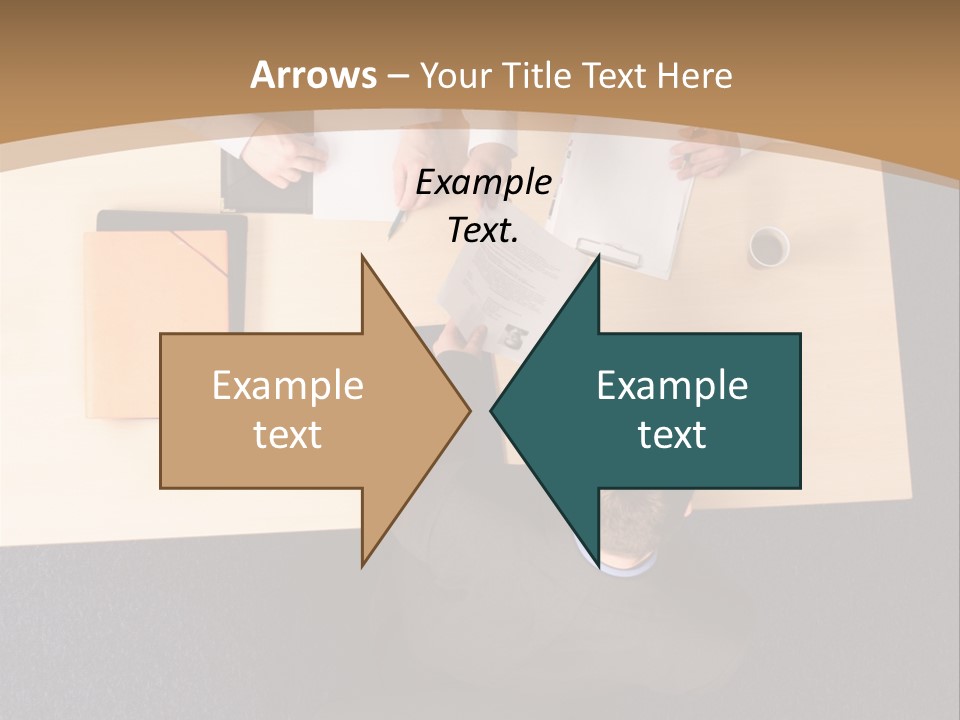 Arrows – Your Title Text Here

Example Text.

Example text

Example text